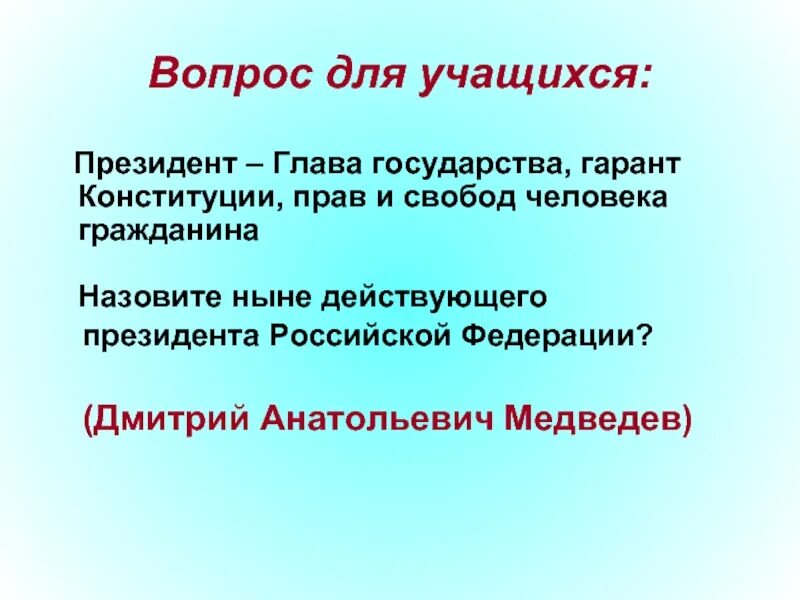 Вопрос для учащихся:

Президент – Глава государства, гарант Конституции, прав и свобод человека гражданина

Назовите ныне действующего президента Российской Федерации?

(Дмитрий Анатольевич Медведев)